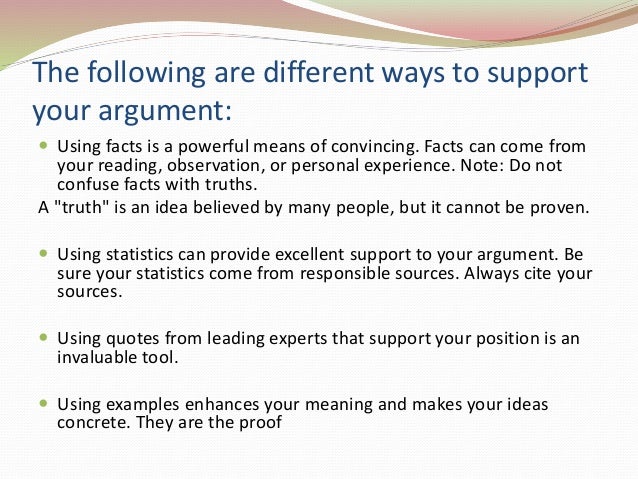 The following are different ways to support your argument:

- Using facts is a powerful means of convincing. Facts can come from your reading, observation, or personal experience. Note: Do not confuse facts with truths.

A "truth" is an idea believed by many people, but it cannot be proven.

- Using statistics can provide excellent support to your argument. Be sure your statistics come from responsible sources. Always cite your sources.

- Using quotes from leading experts that support your position is an invaluable tool.

- Using examples enhances your meaning and makes your ideas concrete. They are the proof